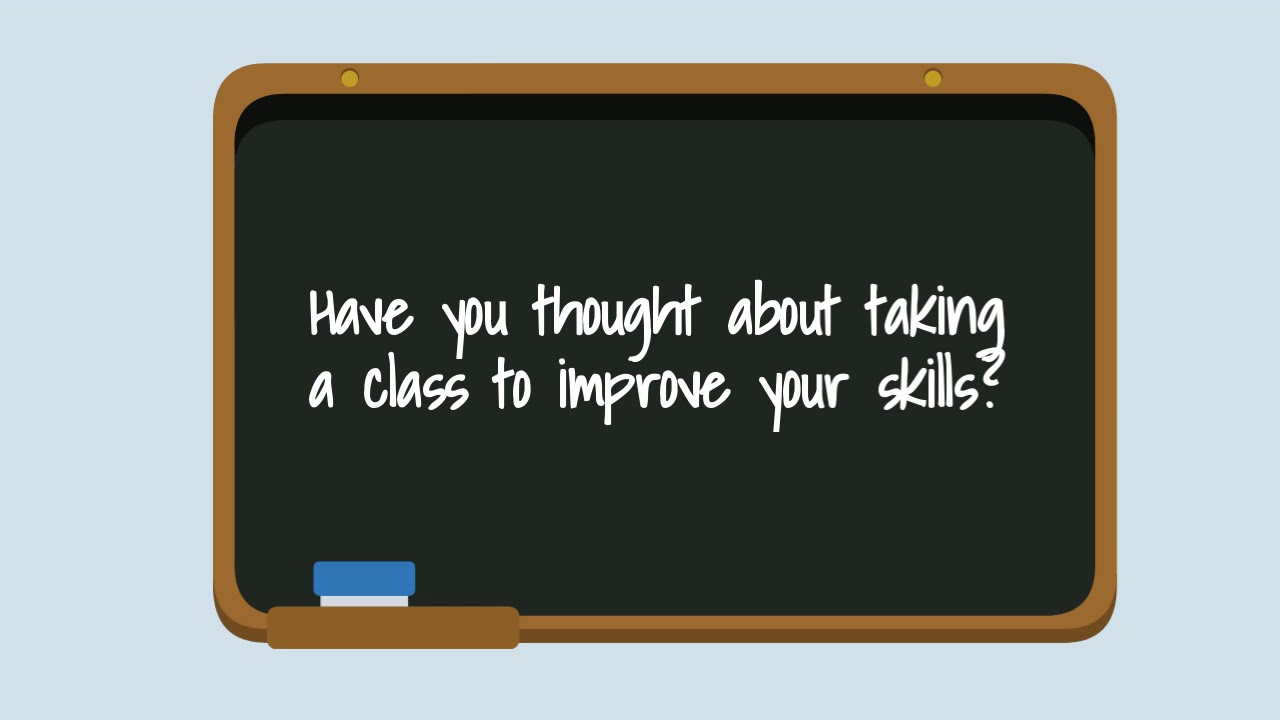 Have you thought about taking a class to improve your skills?